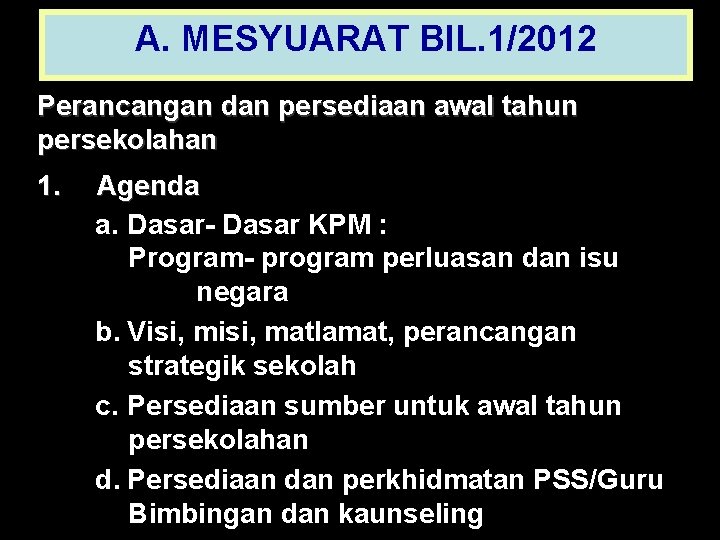 A. MESYUARAT BIL.1/2012

Perancangan dan persediaan awal tahun persekolahan

1. Agenda

a. Dasar- Dasar KPM :
Program- program perluasan dan isu negara

b. Visi, misi, matlamat, perancangan strategik sekolah

c. Persediaan sumber untuk awal tahun persekolahan

d. Persediaan dan perkhidmatan PSS/Guru Bimbingan dan kaunseling